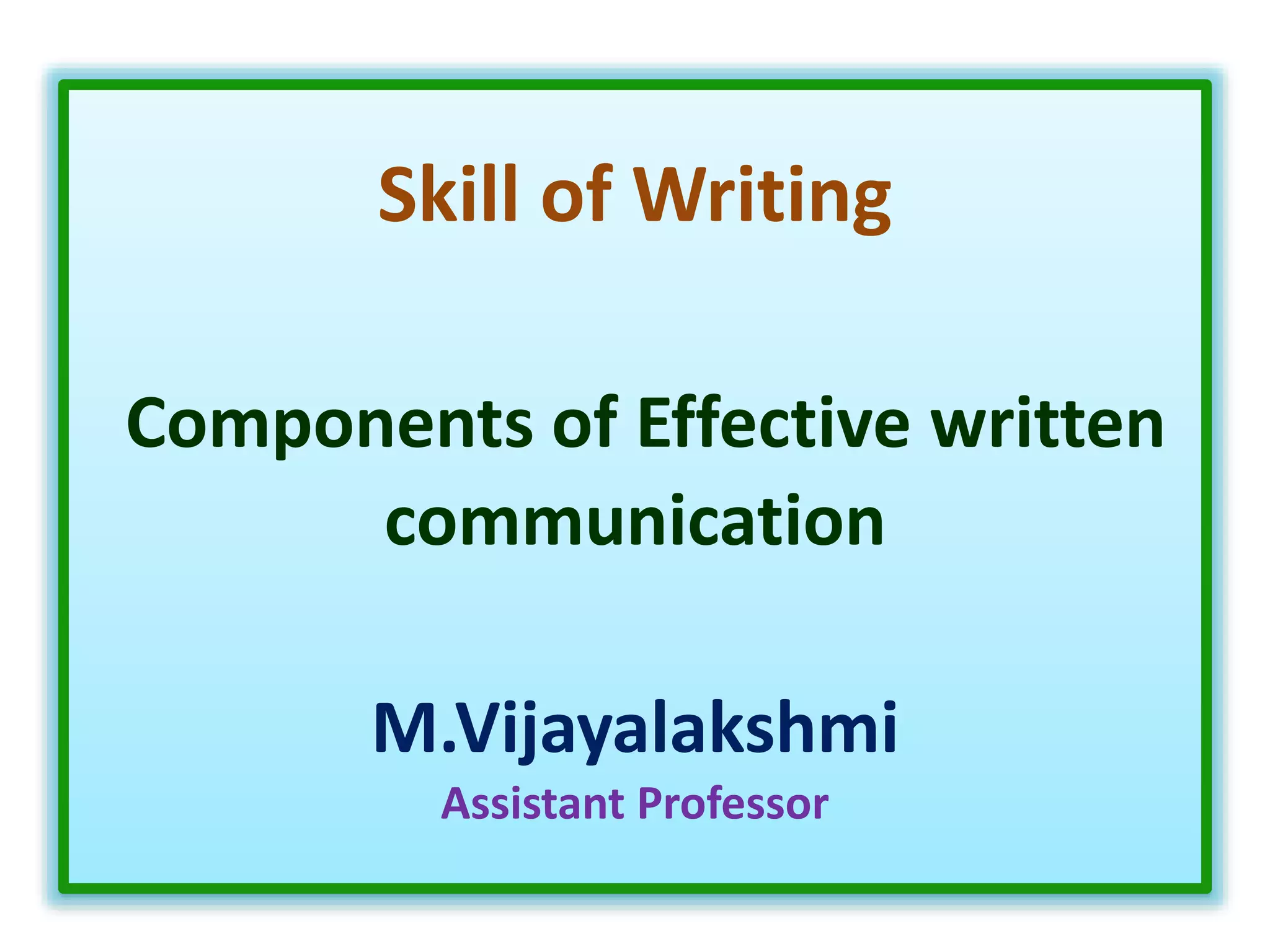 Skill of Writing

Components of Effective written communication

M.Vijayalakshmi
Assistant Professor